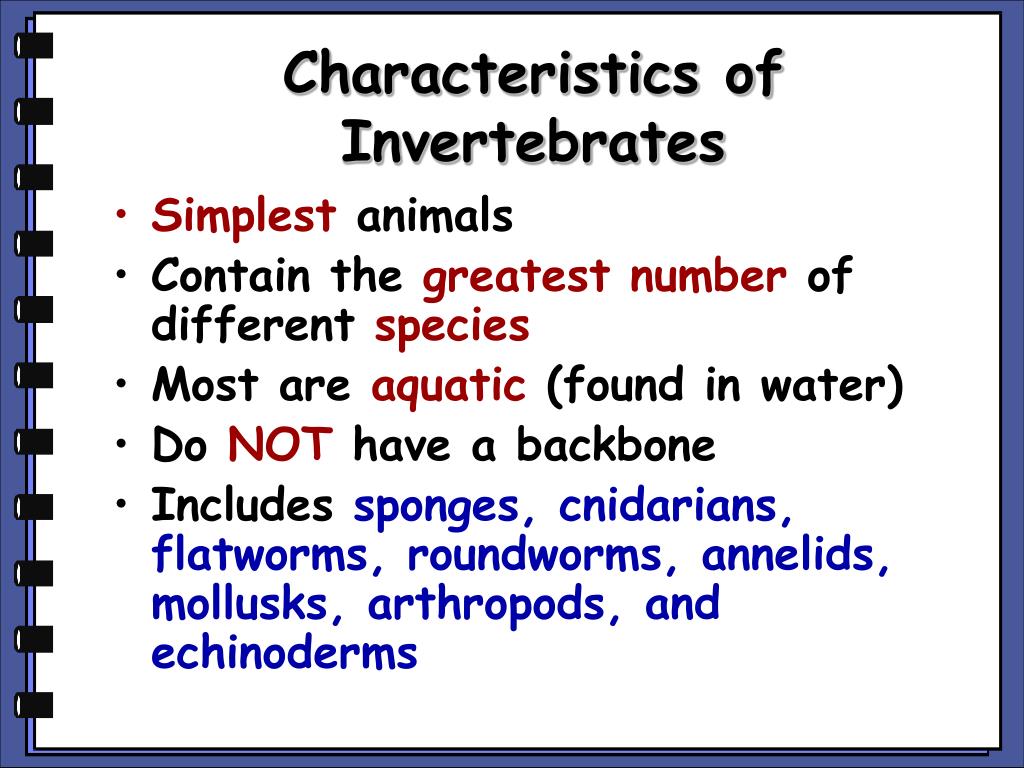 Characteristics of Invertebrates

• Simplest animals
• Contain the greatest number of different species
• Most are aquatic (found in water)
• Do NOT have a backbone
• Includes sponges, cnidarians, flatworms, roundworms, annelids, mollusks, arthropods, and echinoderms